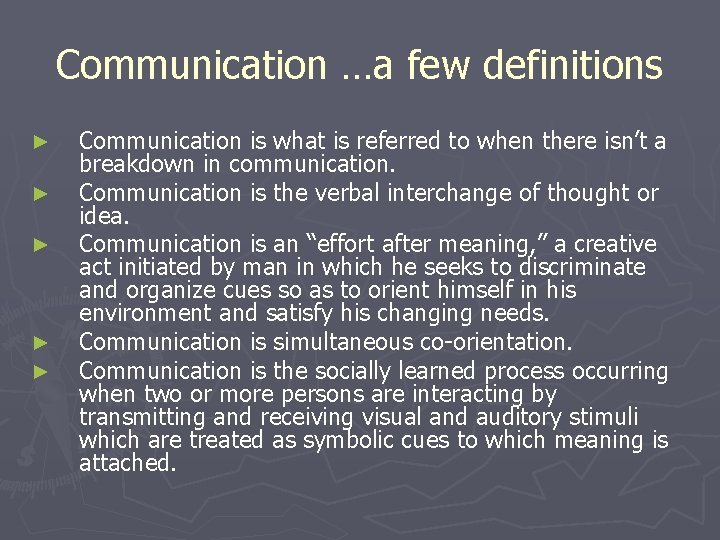 Communication …a few definitions

► Communication is what is referred to when there isn't a breakdown in communication.
► Communication is the verbal interchange of thought or idea.
► Communication is an "effort after meaning," a creative act initiated by man in which he seeks to discriminate and organize cues so as to orient himself in his environment and satisfy his changing needs.
► Communication is simultaneous co-orientation.
► Communication is the socially learned process occurring when two or more persons are interacting by transmitting and receiving visual and auditory stimuli which are treated as symbolic cues to which meaning is attached.